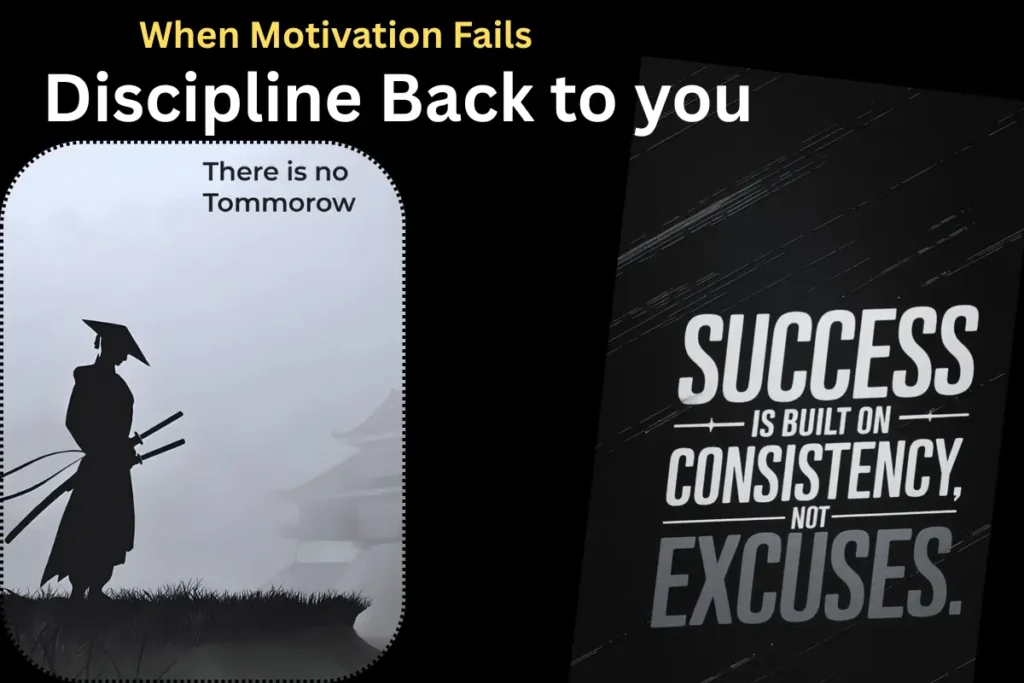 When Motivation Fails

Discipline Back to you

There is no Tommorow

SUCCESS
IS BUILT ON
CONSISTENCY,
NOT
EXCUSES.